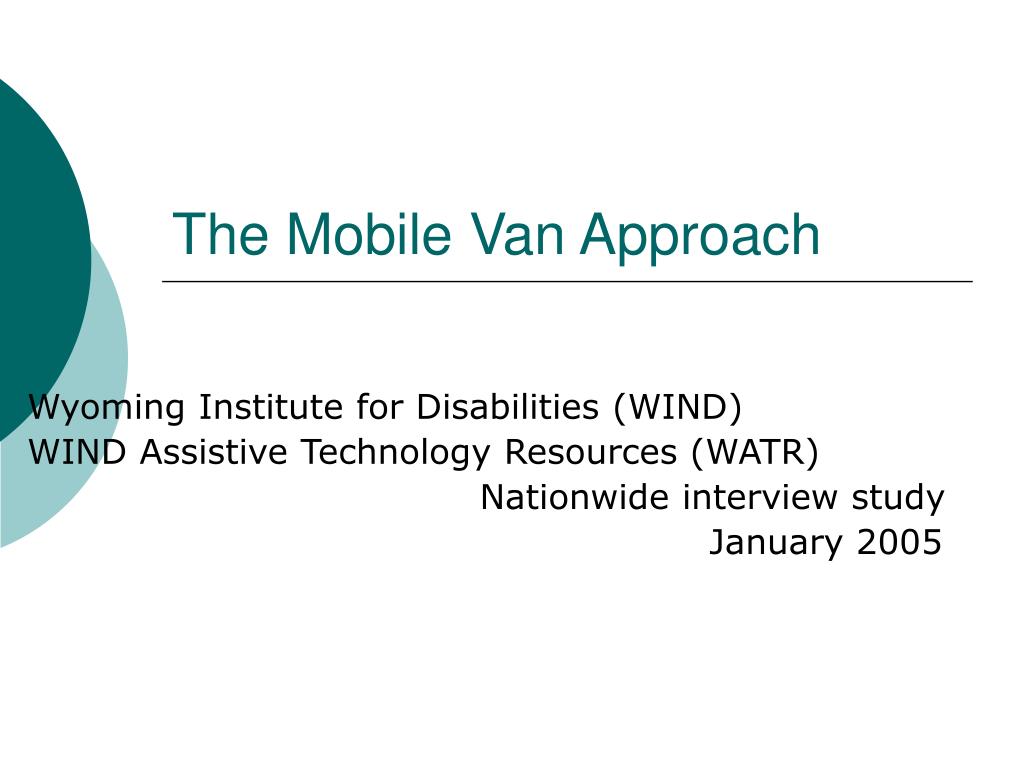 The Mobile Van Approach

Wyoming Institute for Disabilities (WIND)
WIND Assistive Technology Resources (WATR)
Nationwide interview study
January 2005